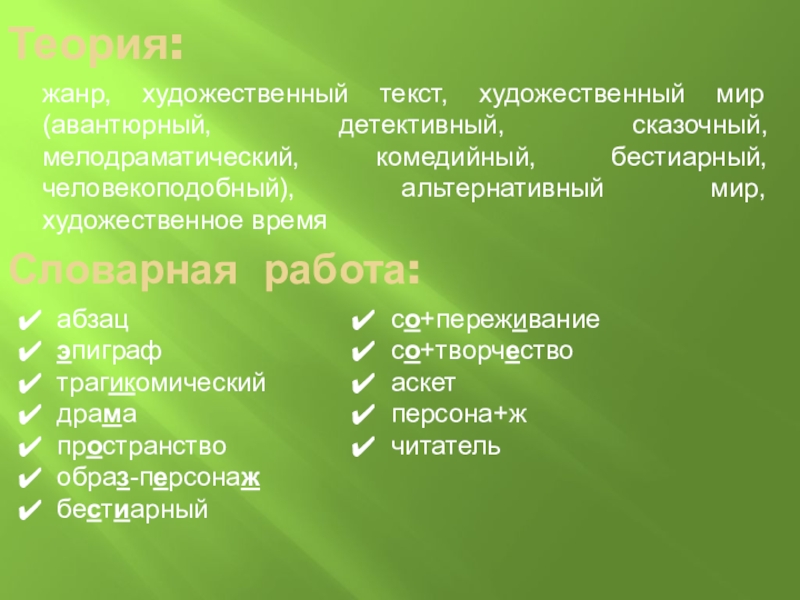 Теория:

жанр, художественный текст, художественный мир (авантюрный, детективный, сказочный, мелодраматический, комедийный, бестиарный, человекоподобный), альтернативный мир, художественное время

Словарная работа:

✔ абзац
✔ эпиграф
✔ трагикомический
✔ драма
✔ пространство
✔ образ-персонаж
✔ бестиарный

✔ со+переживание
✔ со+творчество
✔ аскет
✔ персона+ж
✔ читатель